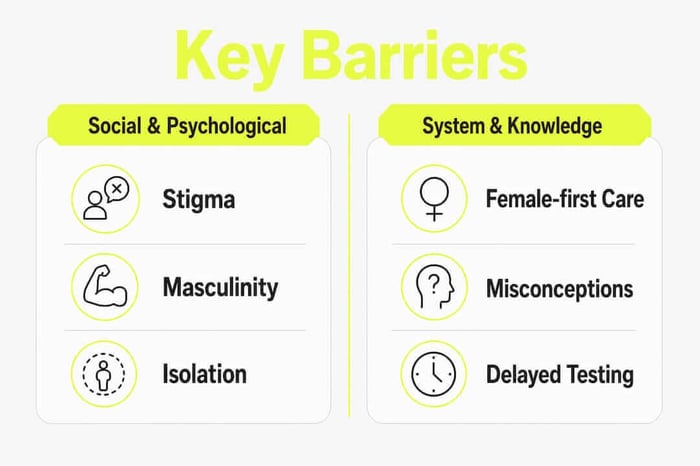 Key Barriers

Social & Psychological

Stigma

Masculinity

Isolation

System & Knowledge

Female-first Care

Misconceptions

Delayed Testing